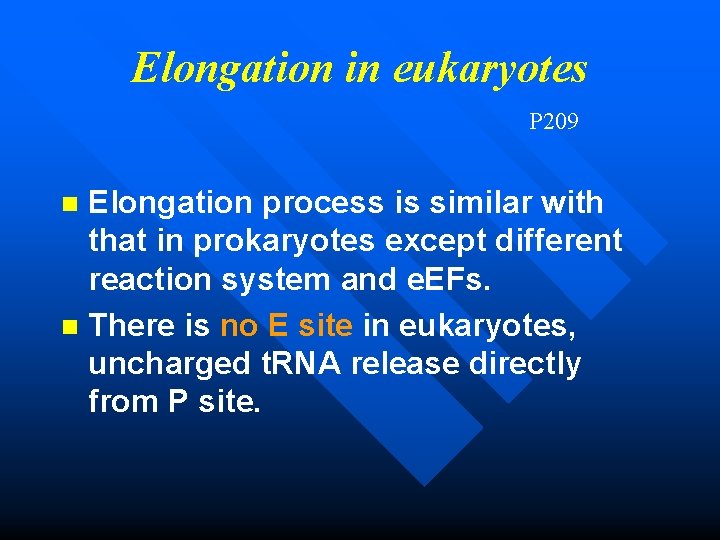 Elongation in eukaryotes

P209

Elongation process is similar with that in prokaryotes except different reaction system and eEFs.

There is no E site in eukaryotes, uncharged tRNA release directly from P site.